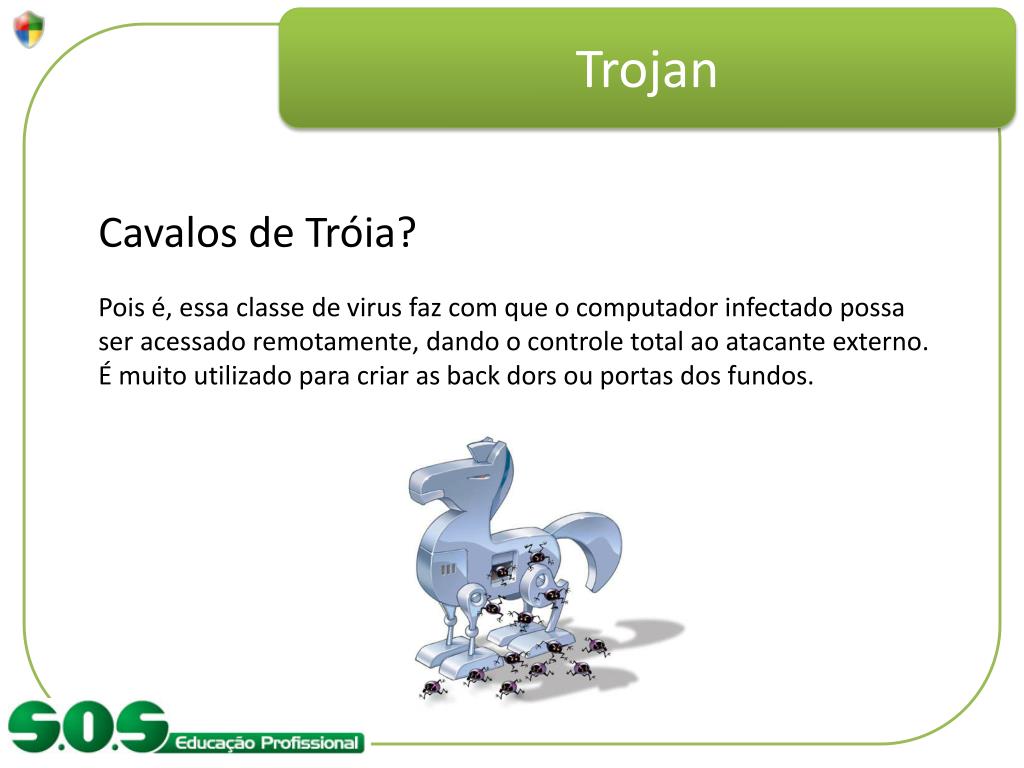 Trojan

Cavalos de Tróia?

Pois é, essa classe de virus faz com que o computador infectado possa ser acessado remotamente, dando o controle total ao atacante externo. É muito utilizado para criar as back dors ou portas dos fundos.

S.O.S Educação Profissional